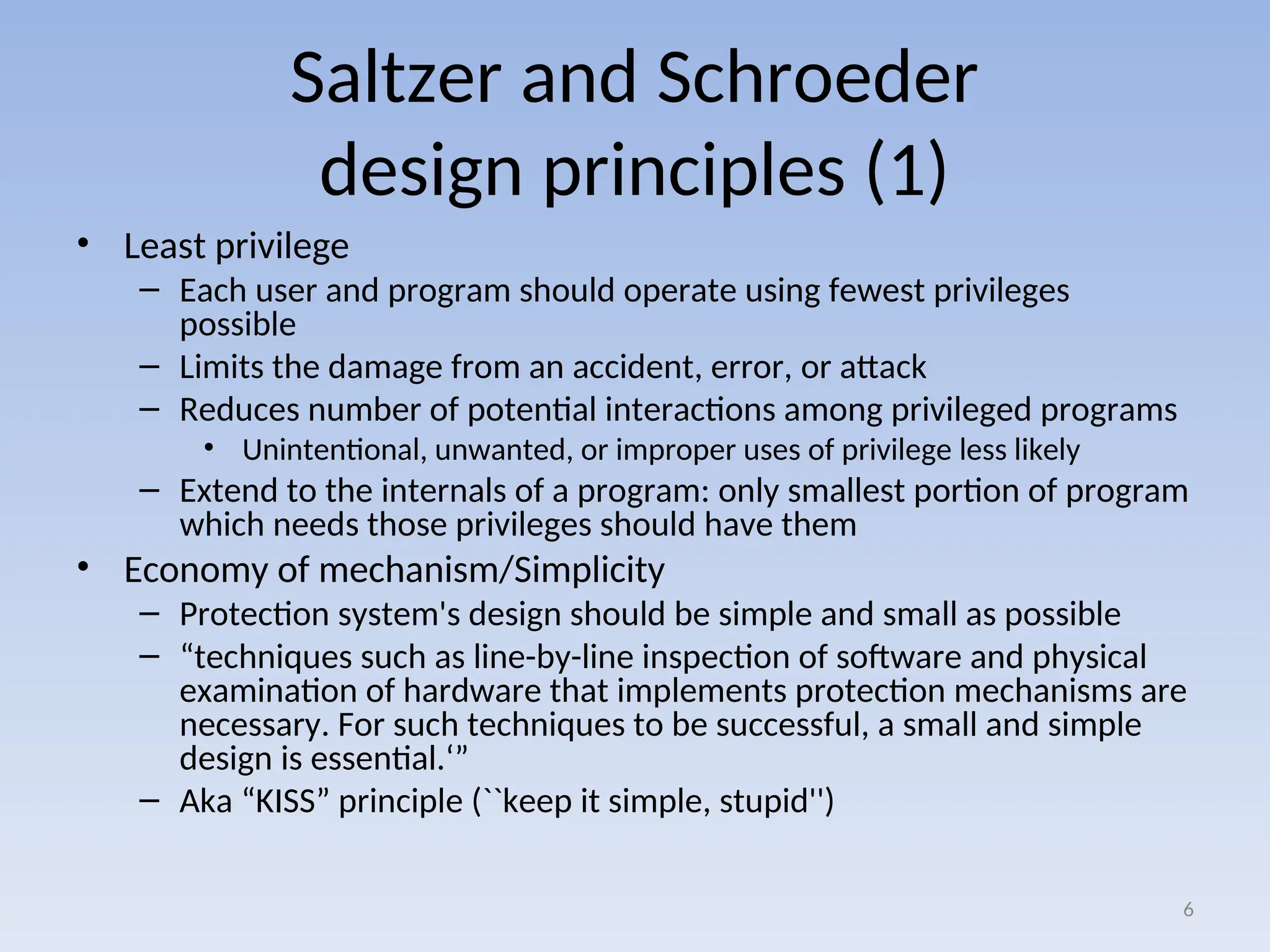 Saltzer and Schroeder design principles (1)

• Least privilege
– Each user and program should operate using fewest privileges possible
– Limits the damage from an accident, error, or attack
– Reduces number of potential interactions among privileged programs
• Unintentional, unwanted, or improper uses of privilege less likely
– Extend to the internals of a program: only smallest portion of program which needs those privileges should have them
• Economy of mechanism/Simplicity
– Protection system's design should be simple and small as possible
– “techniques such as line-by-line inspection of software and physical examination of hardware that implements protection mechanisms are necessary. For such techniques to be successful, a small and simple design is essential.‘”
– Aka “KISS” principle (``keep it simple, stupid'')

6